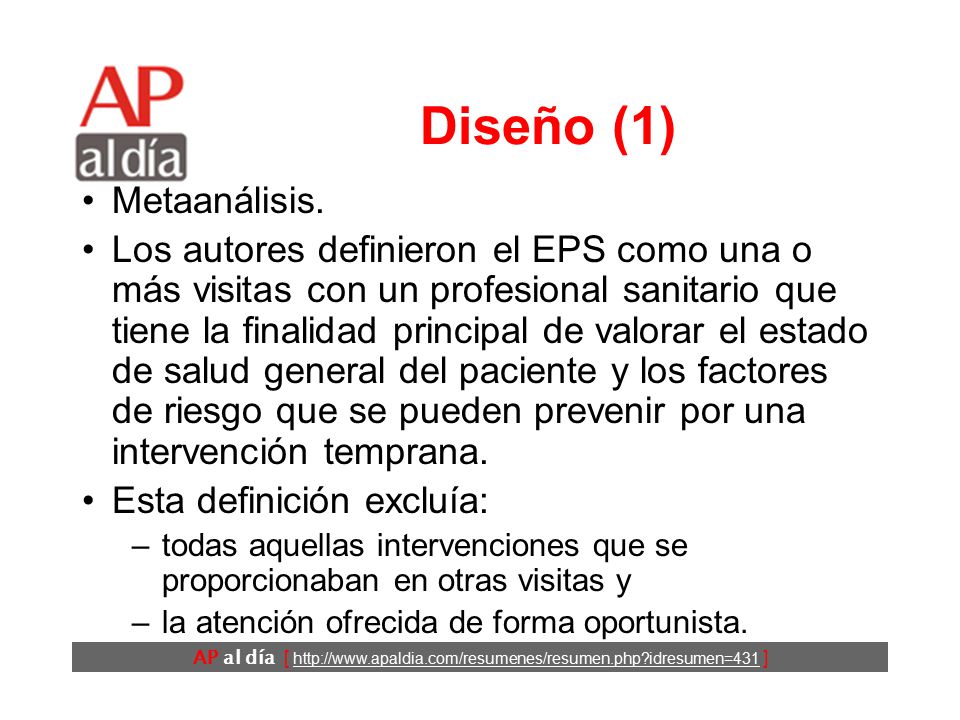 AP
al día

Diseño (1)

• Metaanálisis.
• Los autores definieron el EPS como una o más visitas con un profesional sanitario que tiene la finalidad principal de valorar el estado de salud general del paciente y los factores de riesgo que se pueden prevenir por una intervención temprana.
• Esta definición excluía:
– todas aquellas intervenciones que se proporcionaban en otras visitas y
– la atención ofrecida de forma oportunista.

AP al día [ http://www.apaldia.com/resumenes/resumen.php?idresumen=431 ]